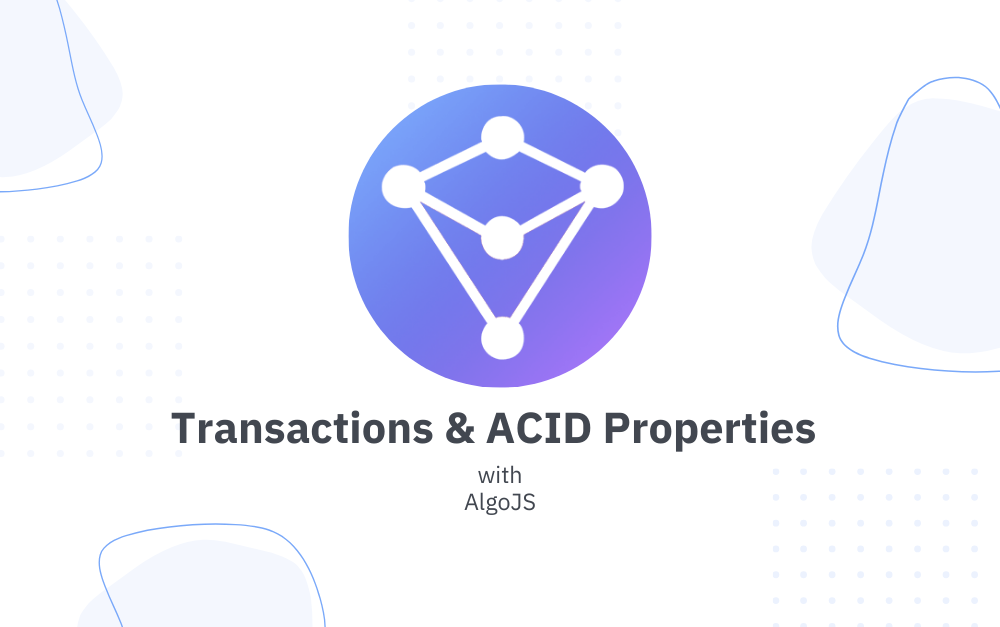 Transactions & ACID Properties

with
AlgoJS